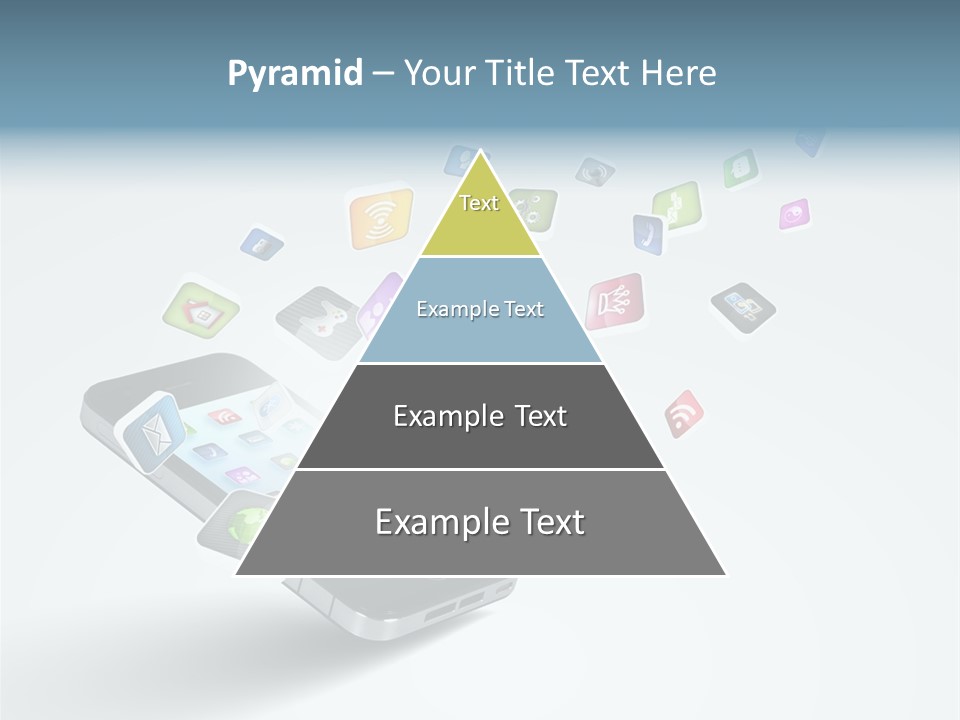 Pyramid – Your Title Text Here

Text

Example Text

Example Text

Example Text